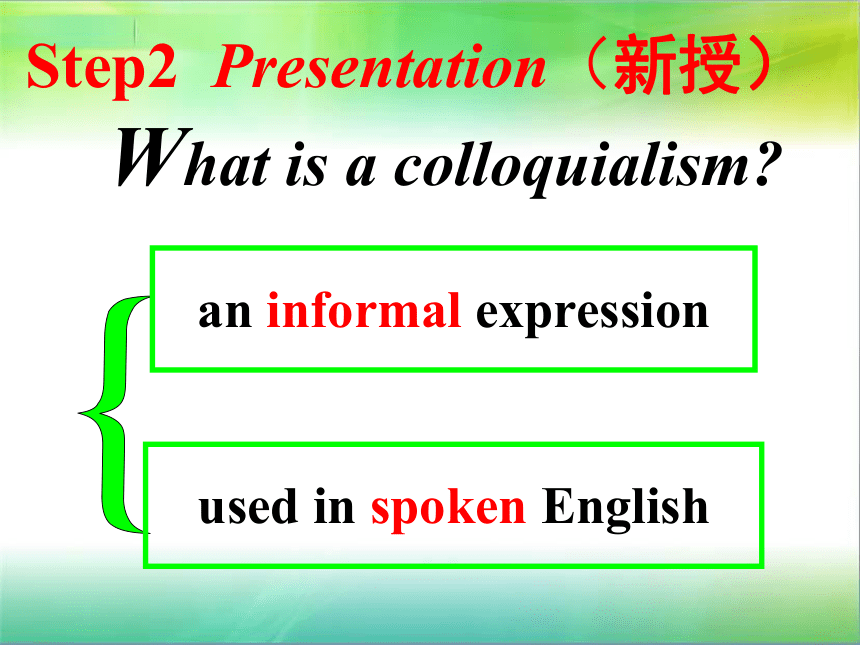 Step2 Presentation（新授）

What is a colloquialism?

an informal expression

used in spoken English